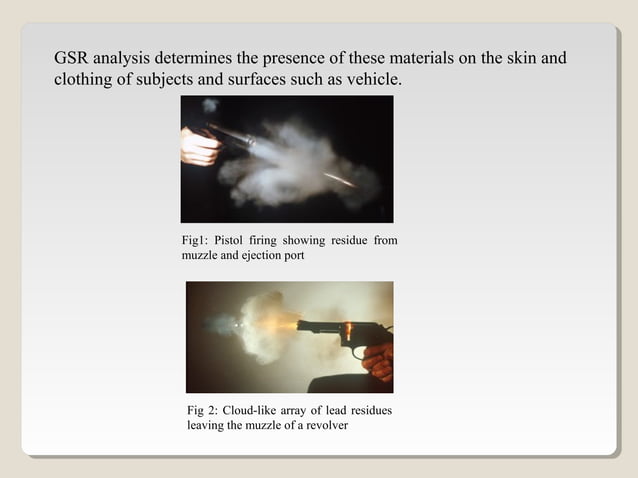 GSR analysis determines the presence of these materials on the skin and clothing of subjects and surfaces such as vehicle.

Fig1: Pistol firing showing residue from muzzle and ejection port

Fig 2: Cloud-like array of lead residues leaving the muzzle of a revolver